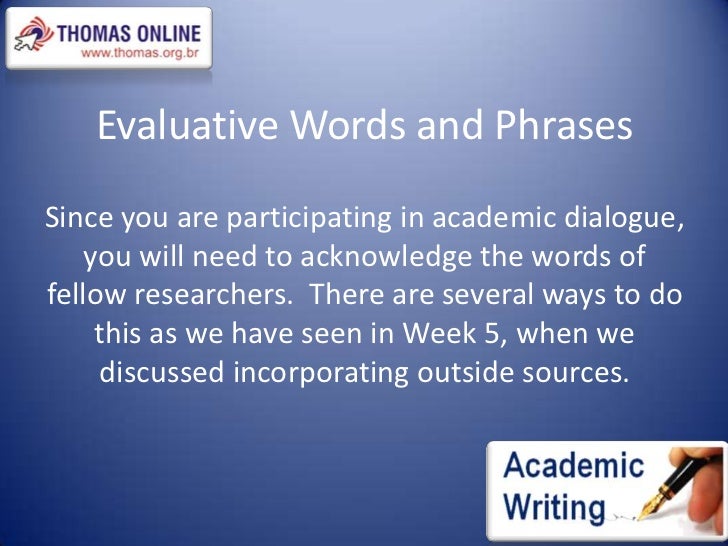 THOMAS ONLINE
www.thomas.org.br

Evaluative Words and Phrases

Since you are participating in academic dialogue, you will need to acknowledge the words of fellow researchers. There are several ways to do this as we have seen in Week 5, when we discussed incorporating outside sources.

Academic Writing